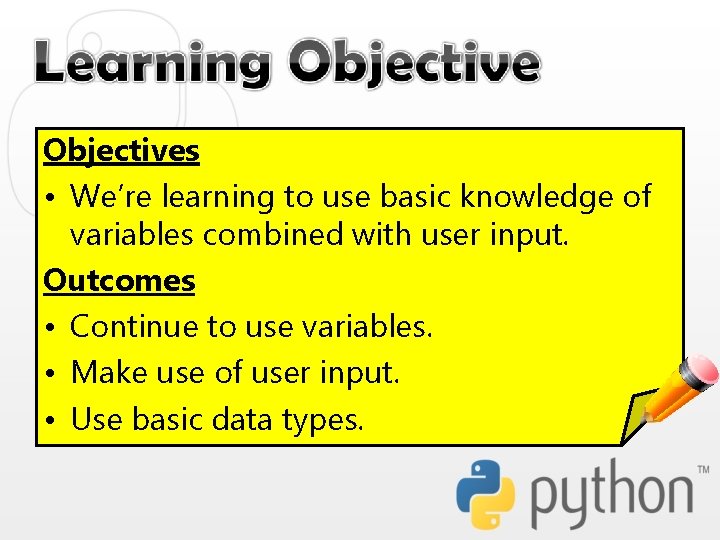 Learning Objective

Objectives

• We're learning to use basic knowledge of variables combined with user input.

Outcomes

• Continue to use variables.

• Make use of user input.

• Use basic data types.

python™